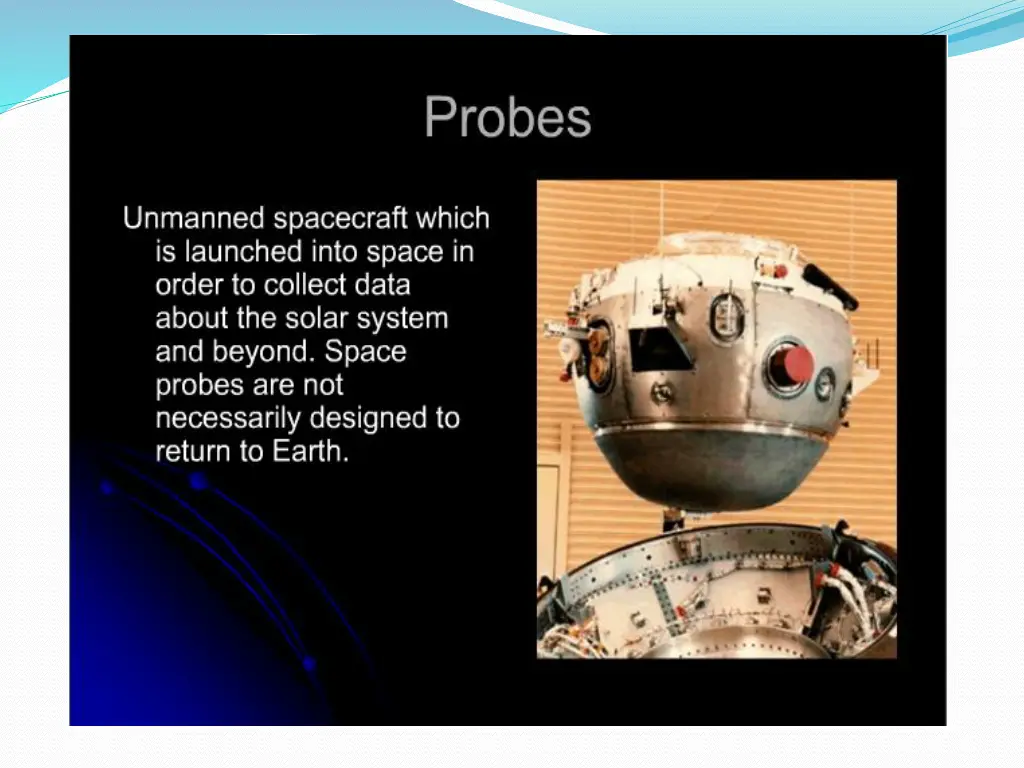 Probes

Unmanned spacecraft which is launched into space in order to collect data about the solar system and beyond. Space probes are not necessarily designed to return to Earth.